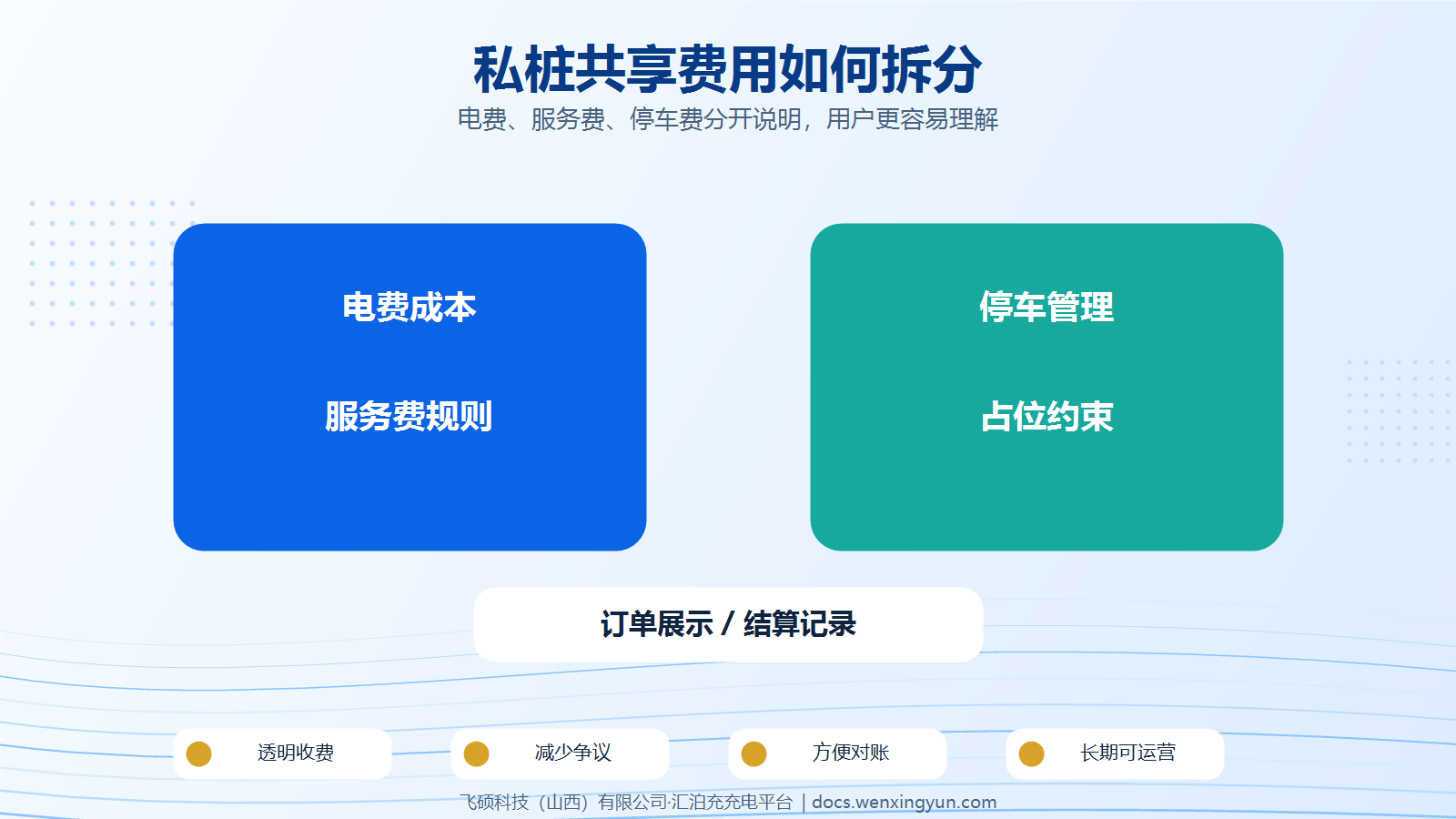 私桩共享费用如何拆分

电费、服务费、停车费分开说明，用户更容易理解

电费成本

服务费规则

停车管理

占位约束

订单展示 / 结算记录

透明收费

减少争议

方便对账

长期可运营

飞硕科技（山西）有限公司·汇泊充充电平台 | docs.wenxingyun.com